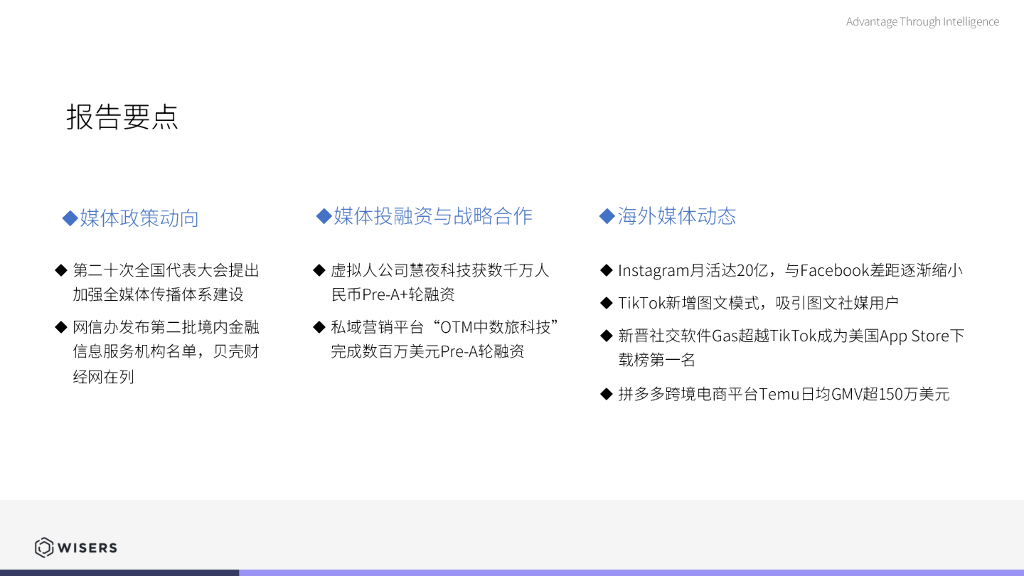 Advantage Through Intelligence

报告要点

◆媒体政策动向

◆ 第二十次全国代表大会提出加强全媒体传播体系建设

◆ 网信办发布第二批境内金融信息服务机构名单，贝壳财经网在列

◆媒体投融资与战略合作

◆ 虚拟人公司慧夜科技获数千万人民币Pre-A+轮融资

◆ 私域营销平台“OTM中数旅科技”完成数百万美元Pre-A轮融资

◆海外媒体动态

◆ Instagram月活达20亿，与Facebook差距逐渐缩小

◆ TikTok新增图文模式，吸引图文社媒用户

◆ 新晋社交软件Gas超越TikTok成为美国App Store下载榜第一名

◆ 拼多多跨境电商平台Temu日均GMV超150万美元

WISERS